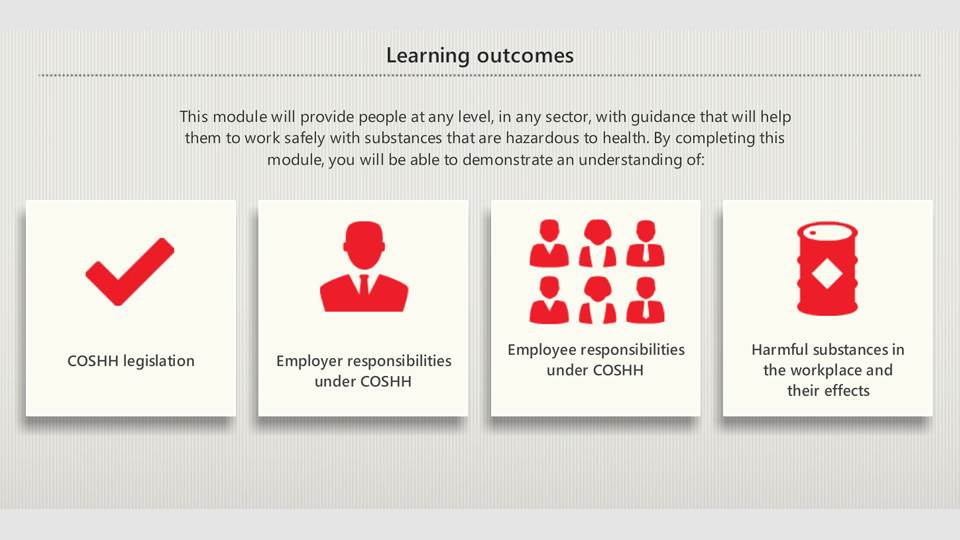 Learning outcomes

This module will provide people at any level, in any sector, with guidance that will help them to work safely with substances that are hazardous to health. By completing this module, you will be able to demonstrate an understanding of:

COSHH legislation

Employer responsibilities under COSHH

Employee responsibilities under COSHH

Harmful substances in the workplace and their effects